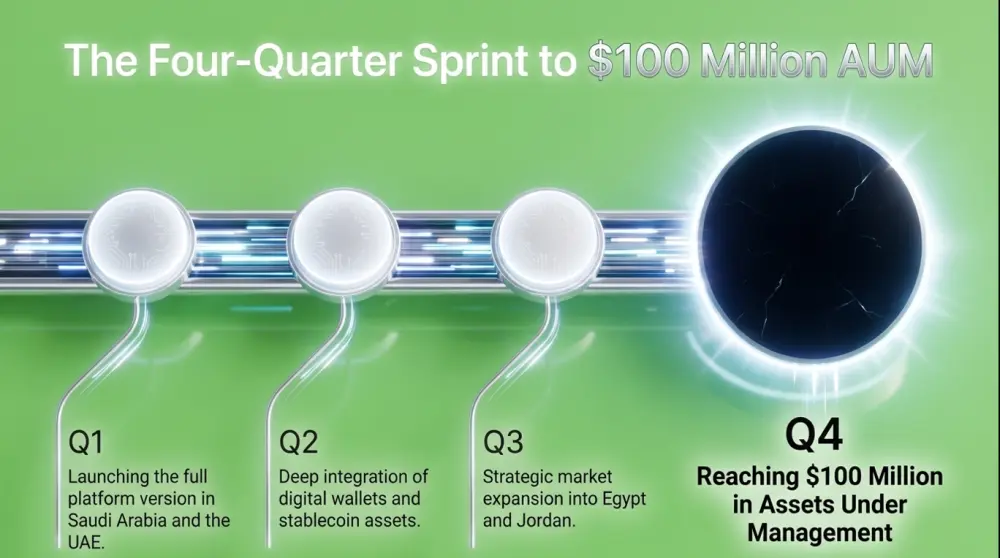 The Four-Quarter Sprint to $100 Million AUM

Q1
Launching the full platform version in Saudi Arabia and the UAE.

Q2
Deep integration of digital wallets and stablecoin assets.

Q3
Strategic market expansion into Egypt and Jordan.

Q4
Reaching $100 Million in Assets Under Management